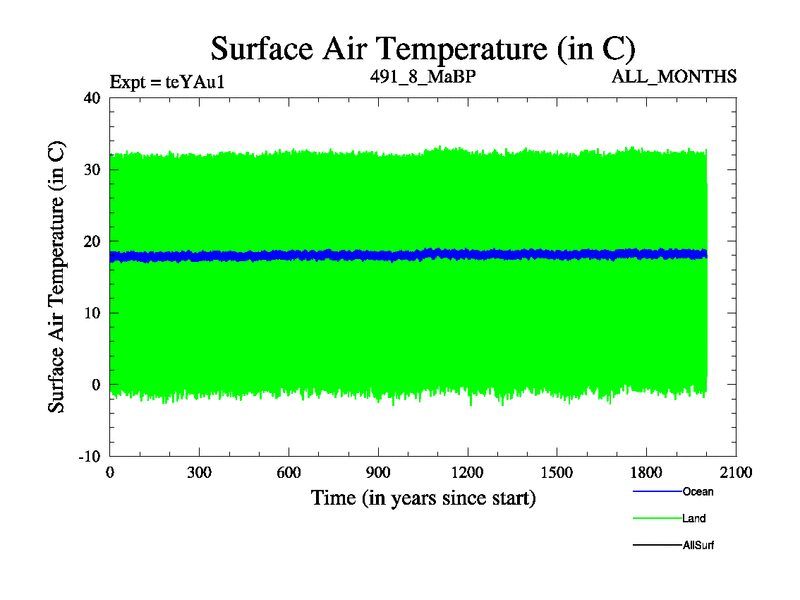 Surface Air Temperature (in C)

Expt = teYAu1 491_8_MaBP ALL_MONTHS

Surface Air Temperature (in C)

40
30
20
10
0
-10

0 300 600 900 1200 1500 1800 2100

Time (in years since start)

Ocean
Land
AllSurf